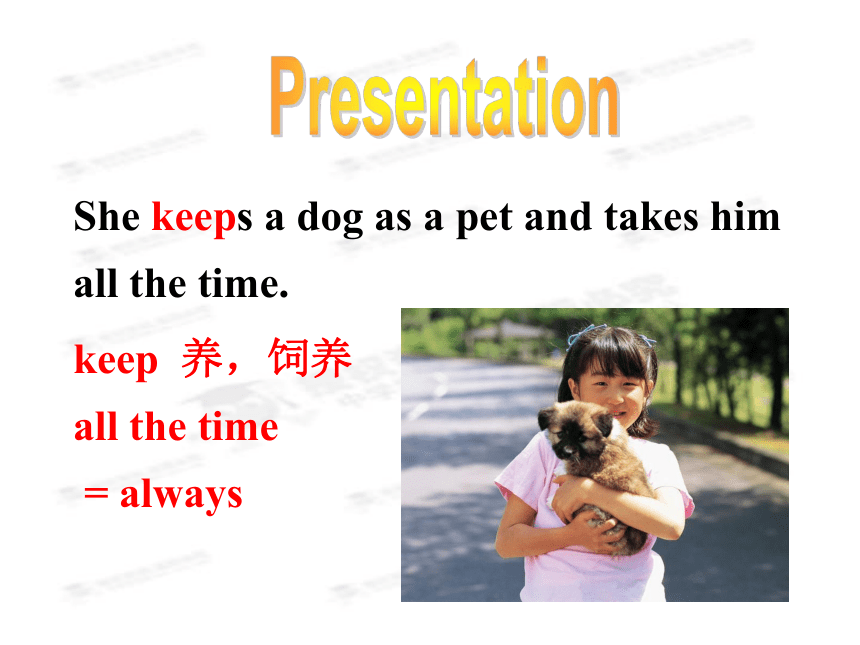 Presentation

She keeps a dog as a pet and takes him all the time.

keep 养，饲养

all the time

= always